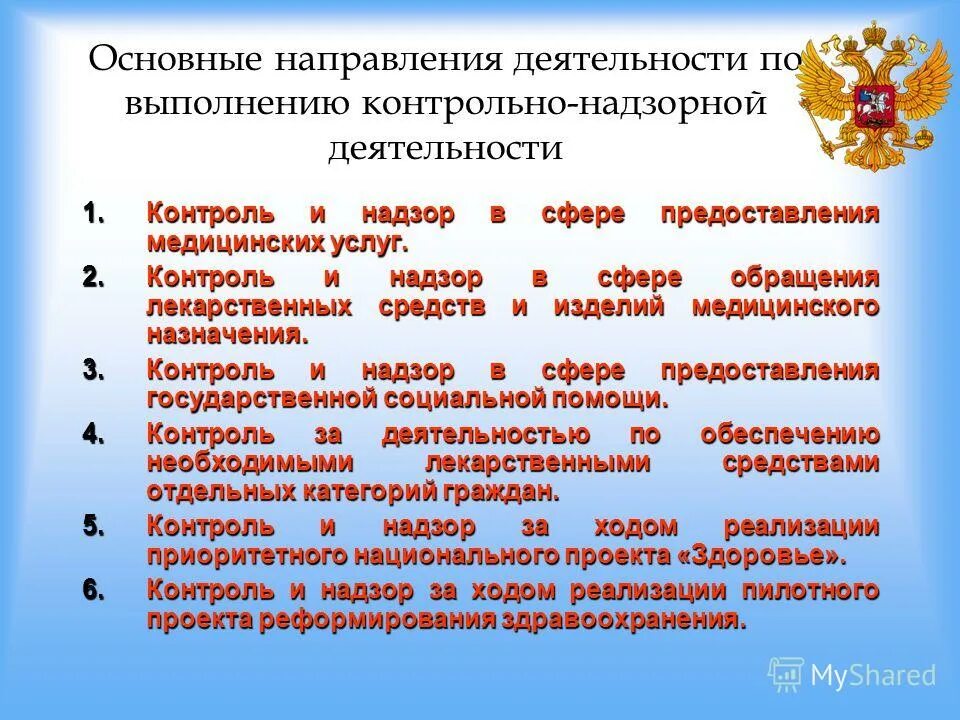 Основные направления деятельности по выполнению контрольно-надзорной деятельности

1. Контроль и надзор в сфере предоставления медицинских услуг.
2. Контроль и надзор в сфере обращения лекарственных средств и изделий медицинского назначения.
3. Контроль и надзор в сфере предоставления государственной социальной помощи.
4. Контроль за деятельностью по обеспечению необходимыми лекарственными средствами отдельных категорий граждан.
5. Контроль и надзор за ходом реализации приоритетного национального проекта «Здоровье».
6. Контроль и надзор за ходом реализации пилотного проекта реформирования здравоохранения.

MyShared